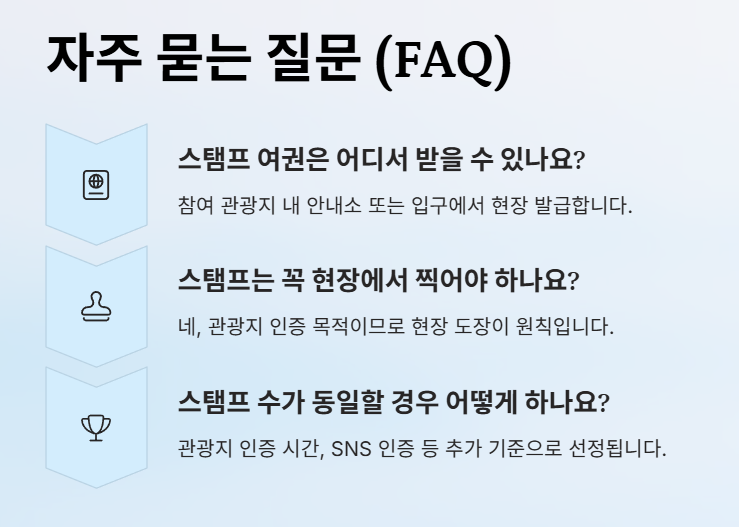 자주 묻는 질문 (FAQ)

스탬프 여권은 어디서 받을 수 있나요?

참여 관광지 내 안내소 또는 입구에서 현장 발급합니다.

스탬프는 꼭 현장에서 찍어야 하나요?

네, 관광지 인증 목적이므로 현장 도장이 원칙입니다.

스탬프 수가 동일할 경우 어떻게 하나요?

관광지 인증 시간, SNS 인증 등 추가 기준으로 선정됩니다.